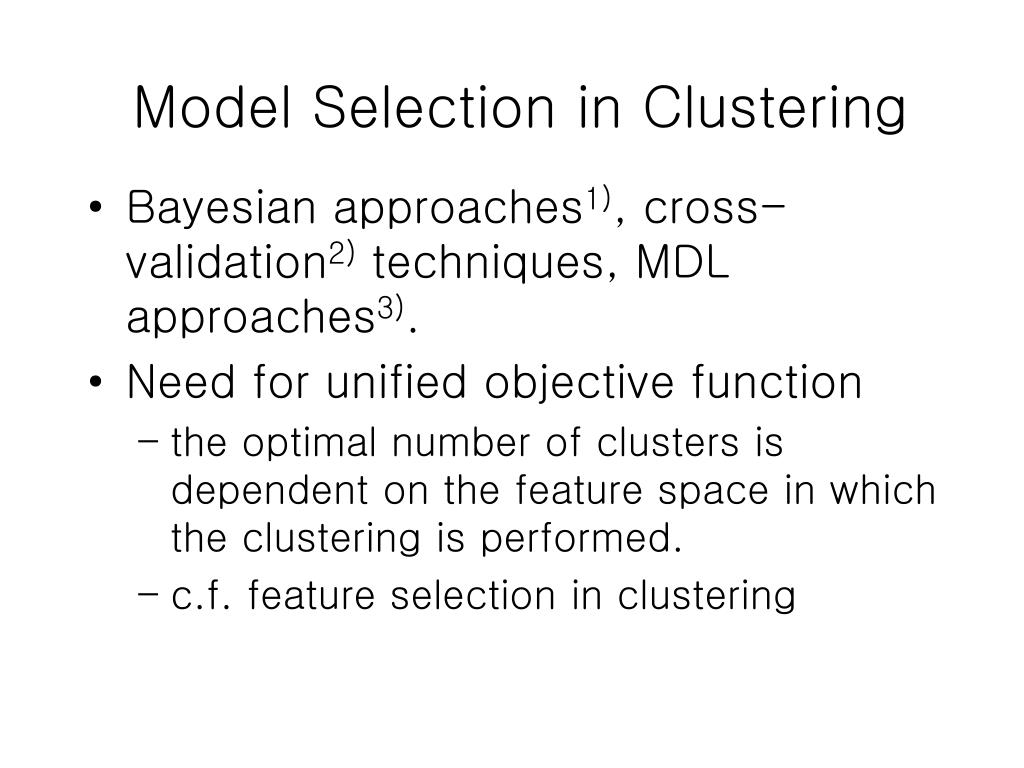 Model Selection in Clustering

• Bayesian approaches$^{1)}$, cross-validation$^{2)}$ techniques, MDL approaches$^{3)}$.
• Need for unified objective function
  – the optimal number of clusters is dependent on the feature space in which the clustering is performed.
  – c.f. feature selection in clustering